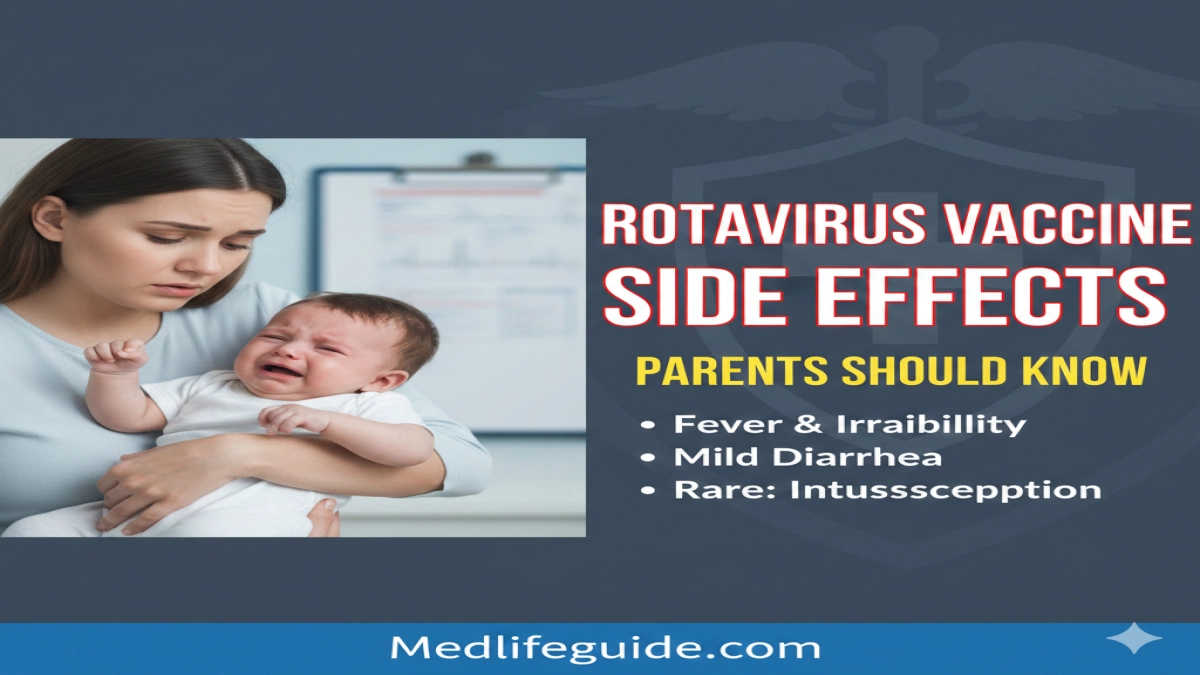 ROTAVIRUS VACCINE
SIDE EFFECTS

PARENTS SHOULD KNOW

• Fever & Irraibillity
• Mild Diarrhea
• Rare: Intussscepption

Medlifeguide.com